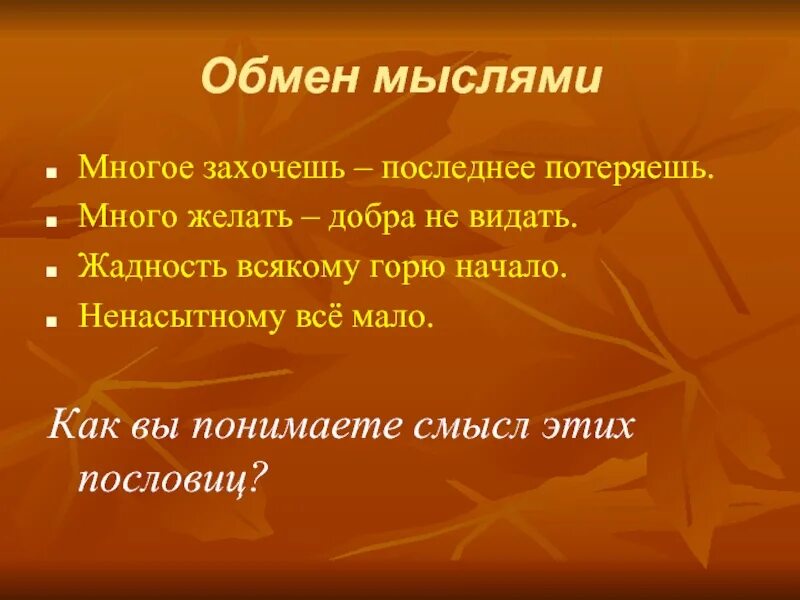 Обмен мыслями

- Многое захочешь – последнее потеряешь.
- Много желать – добра не видать.
- Жадность всякому горю начало.
- Ненасытному всё мало.

Как вы понимаете смысл этих пословиц?